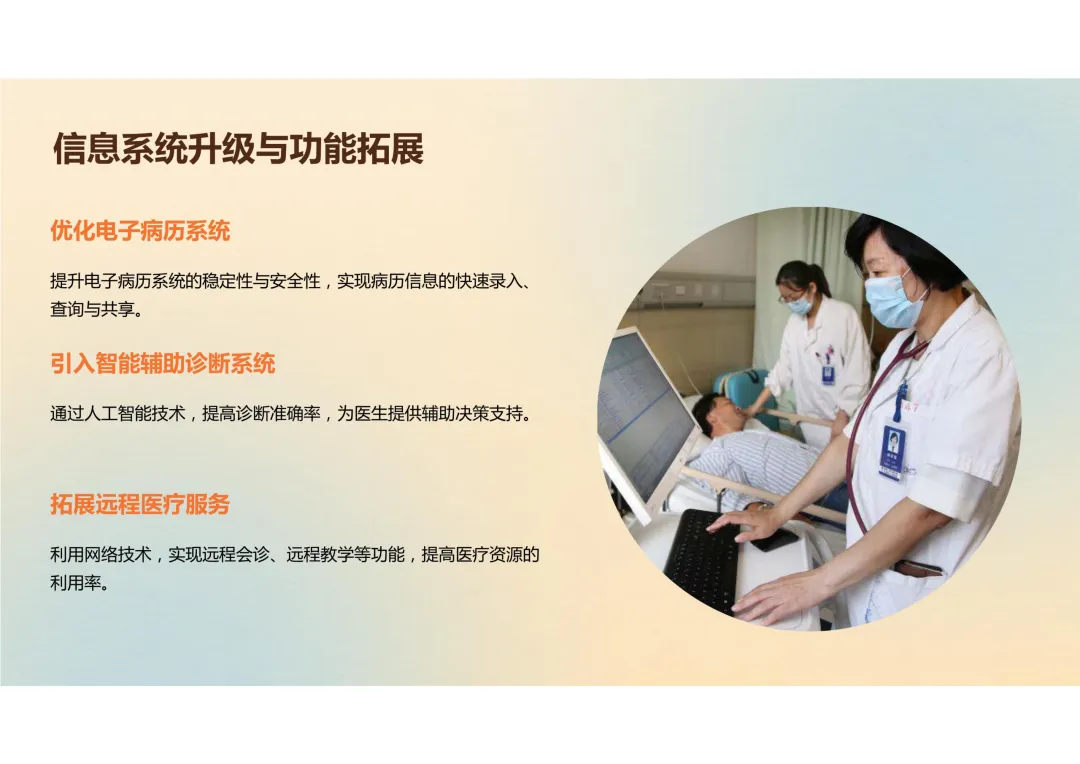 信息系统升级与功能拓展

优化电子病历系统

提升电子病历系统的稳定性与安全性，实现病历信息的快速录入、查询与共享。

引入智能辅助诊断系统

通过人工智能技术，提高诊断准确率，为医生提供辅助决策支持。

拓展远程医疗服务

利用网络技术，实现远程会诊、远程教学等功能，提高医疗资源的利用率。